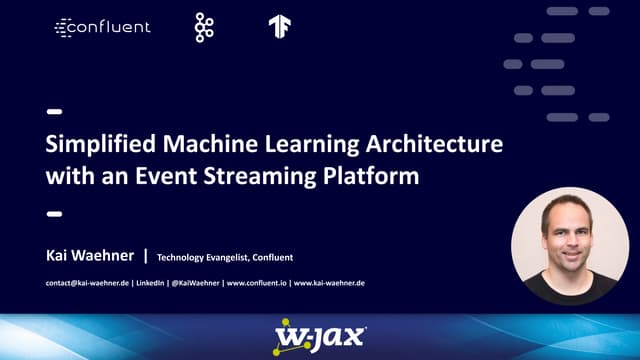 confluent

Simplified Machine Learning Architecture with an Event Streaming Platform

Kai Waehner | Technology Evangelist, Confluent

contact@kai-waehner.de | LinkedIn | @KaiWaehner | www.confluent.io | www.kai-waehner.de

W-JAX